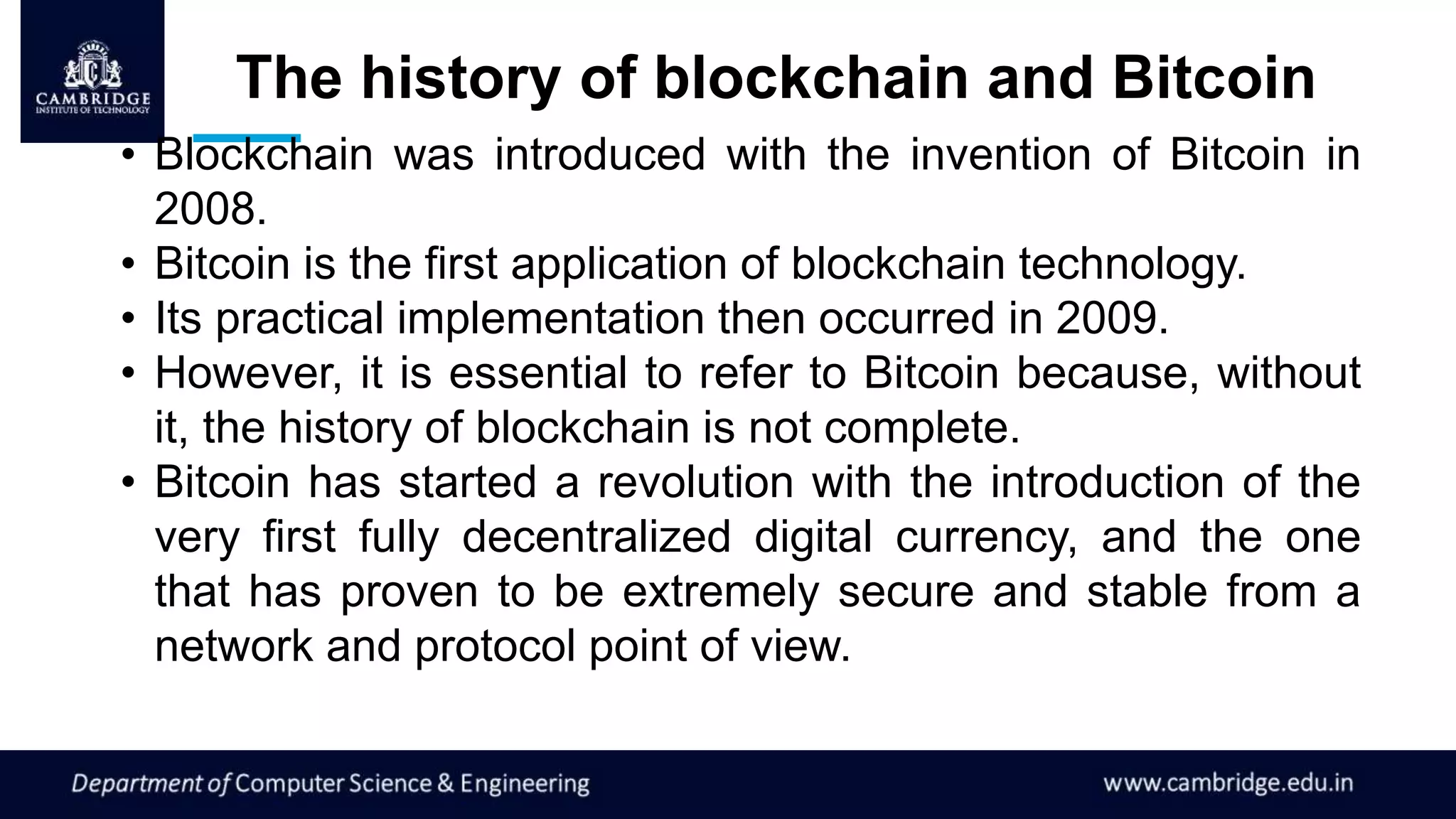 CAMBRIDGE
INSTITUTE OF TECHNOLOGY

The history of blockchain and Bitcoin

• Blockchain was introduced with the invention of Bitcoin in 2008.
• Bitcoin is the first application of blockchain technology.
• Its practical implementation then occurred in 2009.
• However, it is essential to refer to Bitcoin because, without it, the history of blockchain is not complete.
• Bitcoin has started a revolution with the introduction of the very first fully decentralized digital currency, and the one that has proven to be extremely secure and stable from a network and protocol point of view.

Department of Computer Science & Engineering
www.cambridge.edu.in